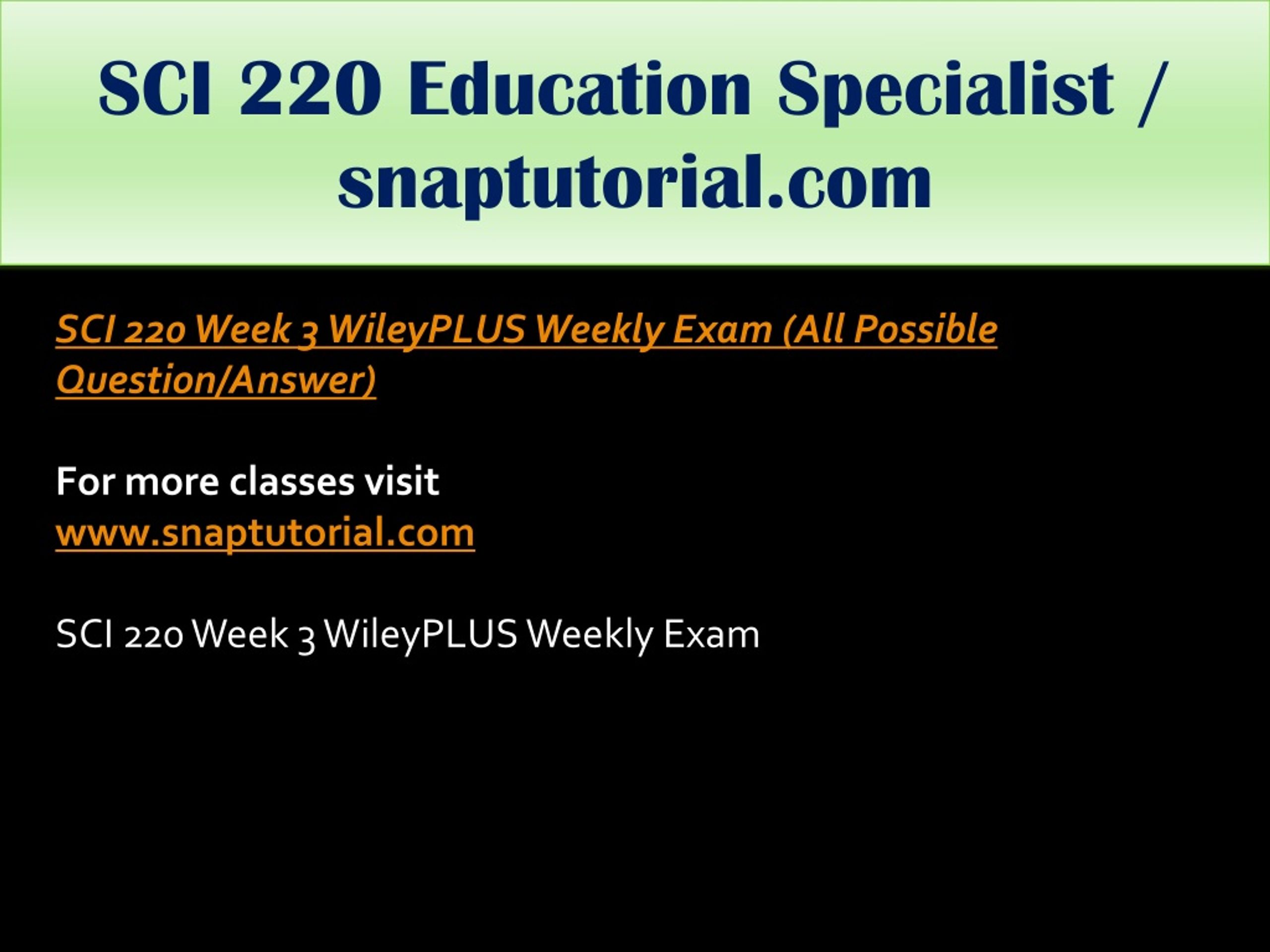 SCI 220 Education Specialist / snaptutorial.com

SCI 220 Week 3 WileyPLUS Weekly Exam (All Possible Question/Answer)

For more classes visit
www.snaptutorial.com

SCI 220 Week 3 WileyPLUS Weekly Exam